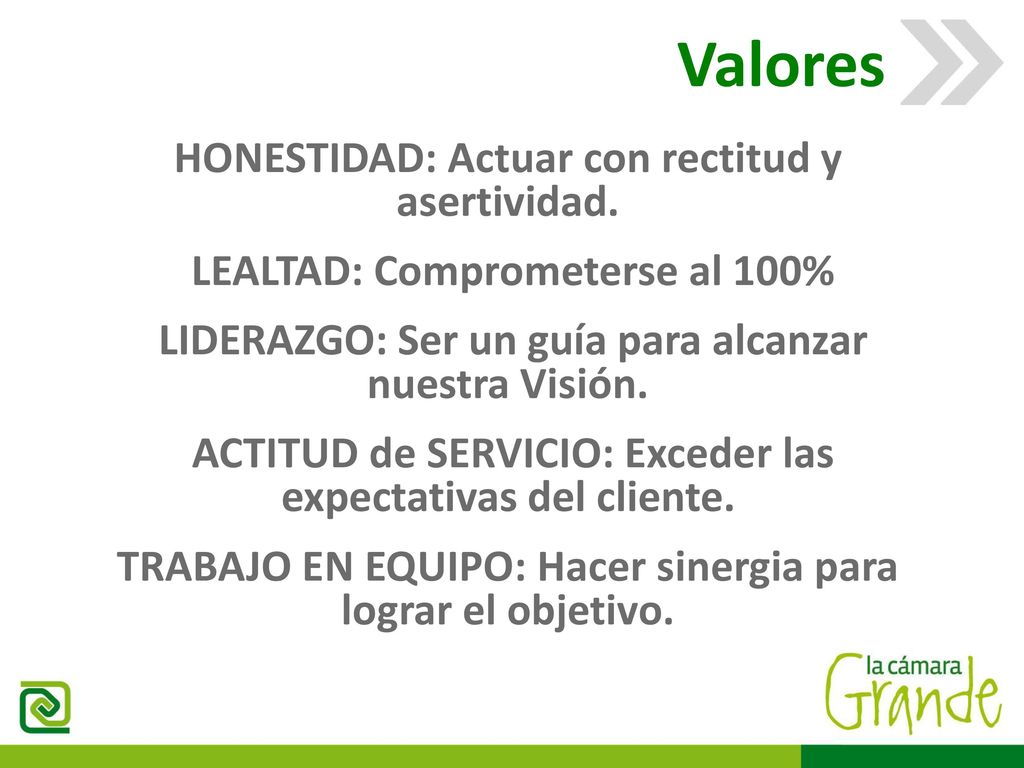 Valores

HONESTIDAD: Actuar con rectitud y asertividad.

LEALTAD: Comprometerse al 100%

LIDERAZGO: Ser un guía para alcanzar nuestra Visión.

ACTITUD de SERVICIO: Exceder las expectativas del cliente.

TRABAJO EN EQUIPO: Hacer sinergia para lograr el objetivo.

la cámara Grande